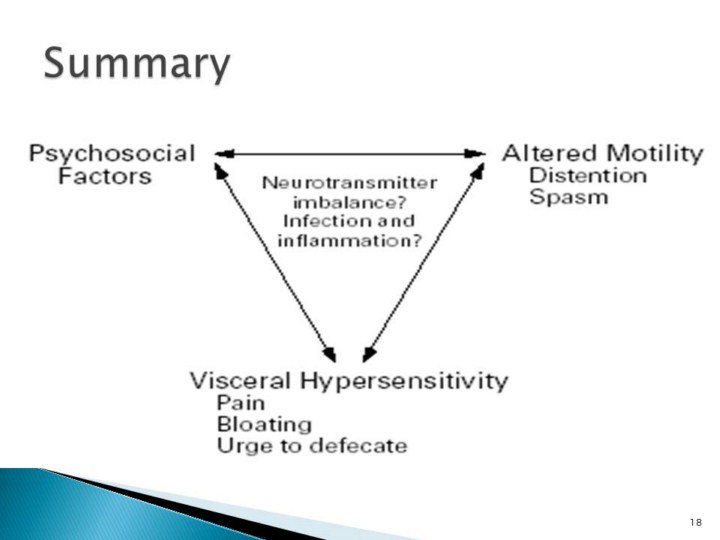 Summary

Psychosocial Factors

Altered Motility
Distention
Spasm

Neurotransmitter imbalance?
Infection and inflammation?

Visceral Hypersensitivity
Pain
Bloating
Urge to defecate

18